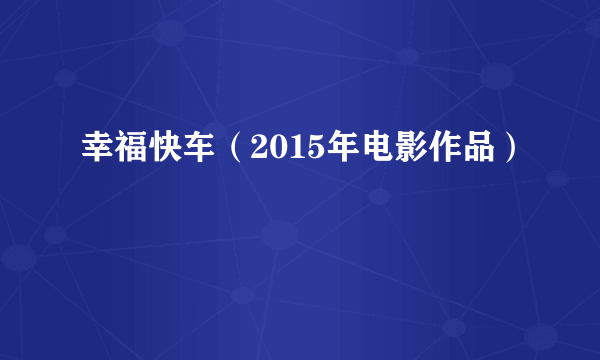 幸福快车（2015年电影作品）